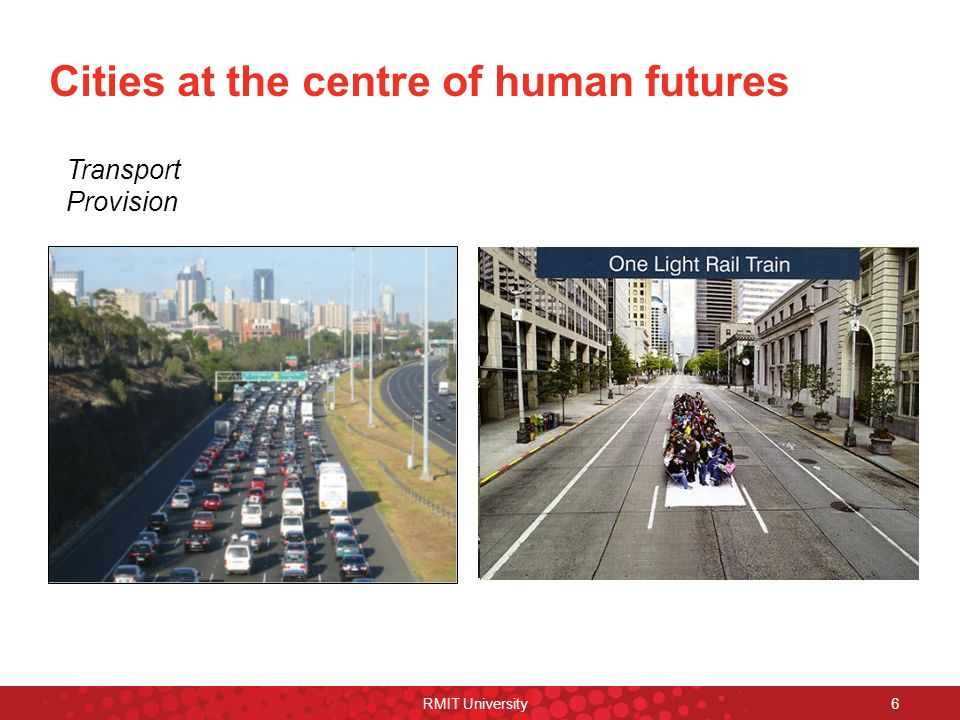 Cities at the centre of human futures

Transport
Provision

One Light Rail Train

RMIT University

6